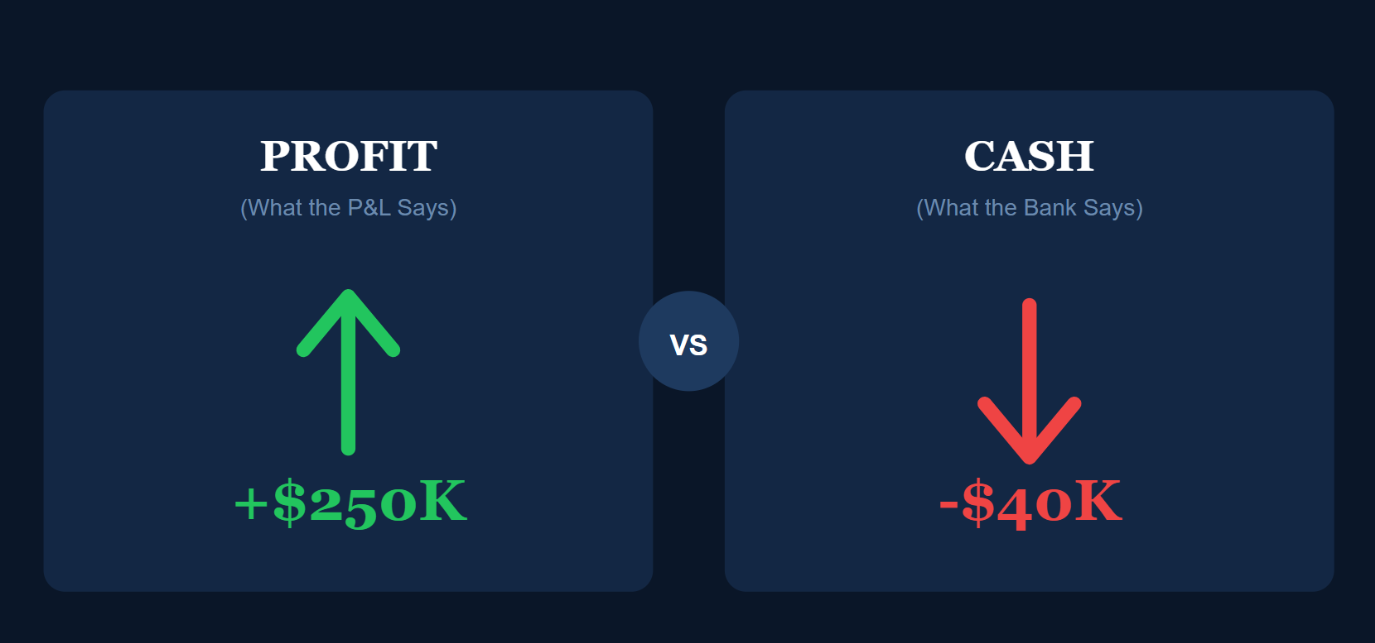 PROFIT
(What the P&L Says)

+$250K

VS

CASH
(What the Bank Says)

-$40K